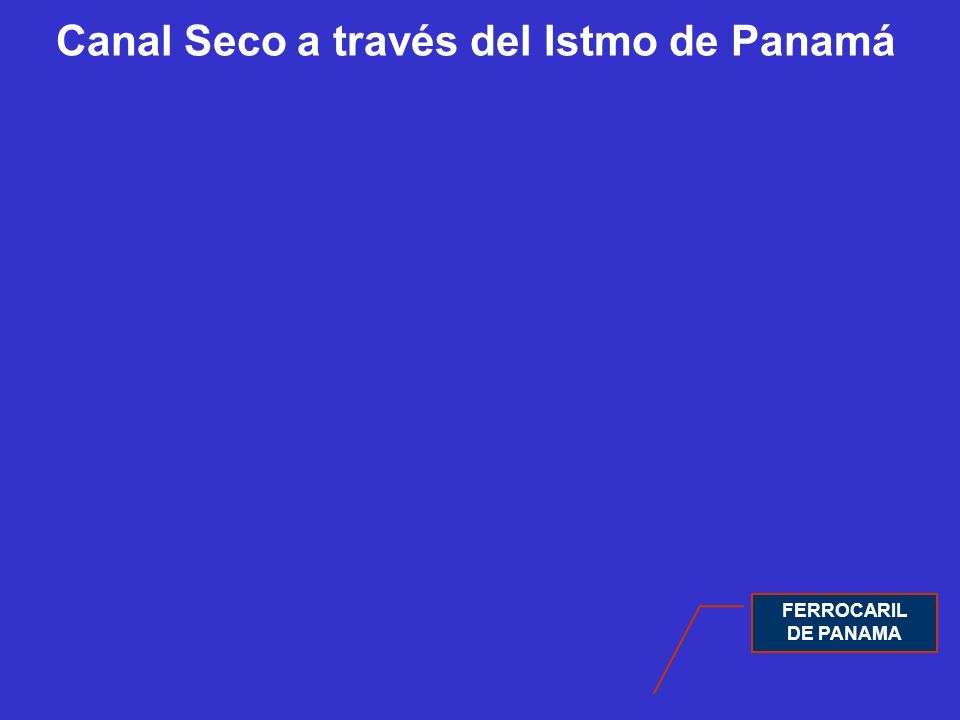 Canal Seco a través del Istmo de Panamá

FERROCARIL
DE PANAMA